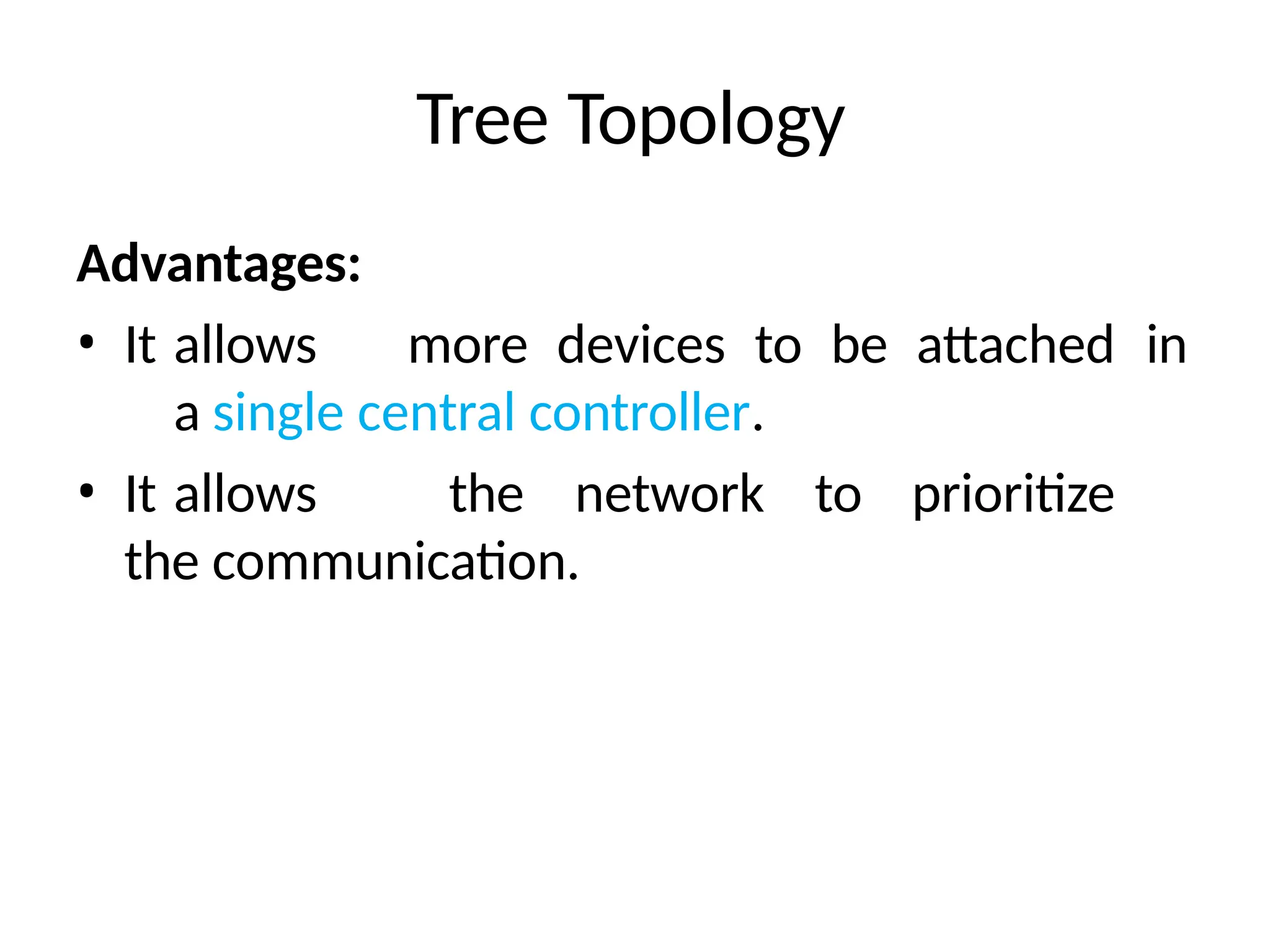 Tree Topology

Advantages:

• It allows more devices to be attached in a single central controller.

• It allows the network to prioritize the communication.